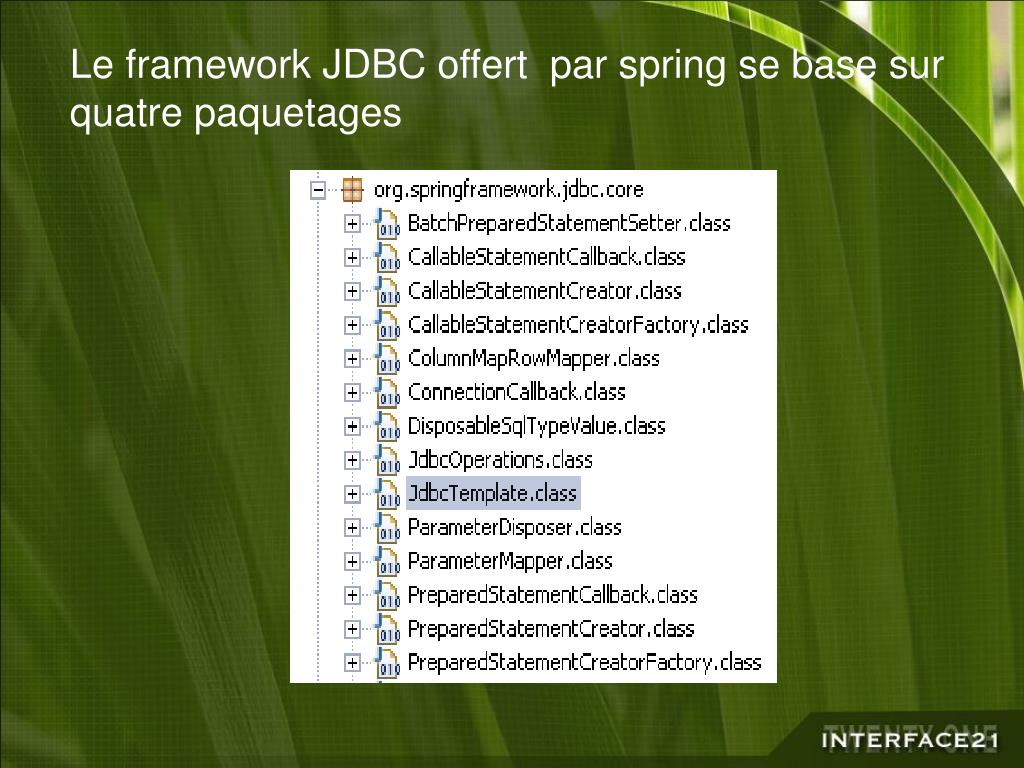 Le framework JDBC offert par spring se base sur quatre paquetages

org.springframework.jdbc.core
BatchPreparedStatementSetter.class
CallableStatementCallback.class
CallableStatementCreator.class
CallableStatementCreatorFactory.class
ColumnMapRowMapper.class
ConnectionCallback.class
DisposableSqlTypeValue.class
JdbcOperations.class
JdbcTemplate.class
ParameterDisposer.class
ParameterMapper.class
PreparedStatementCallback.class
PreparedStatementCreator.class
PreparedStatementCreatorFactory.class

TWENTY ONE
INTERFACE21